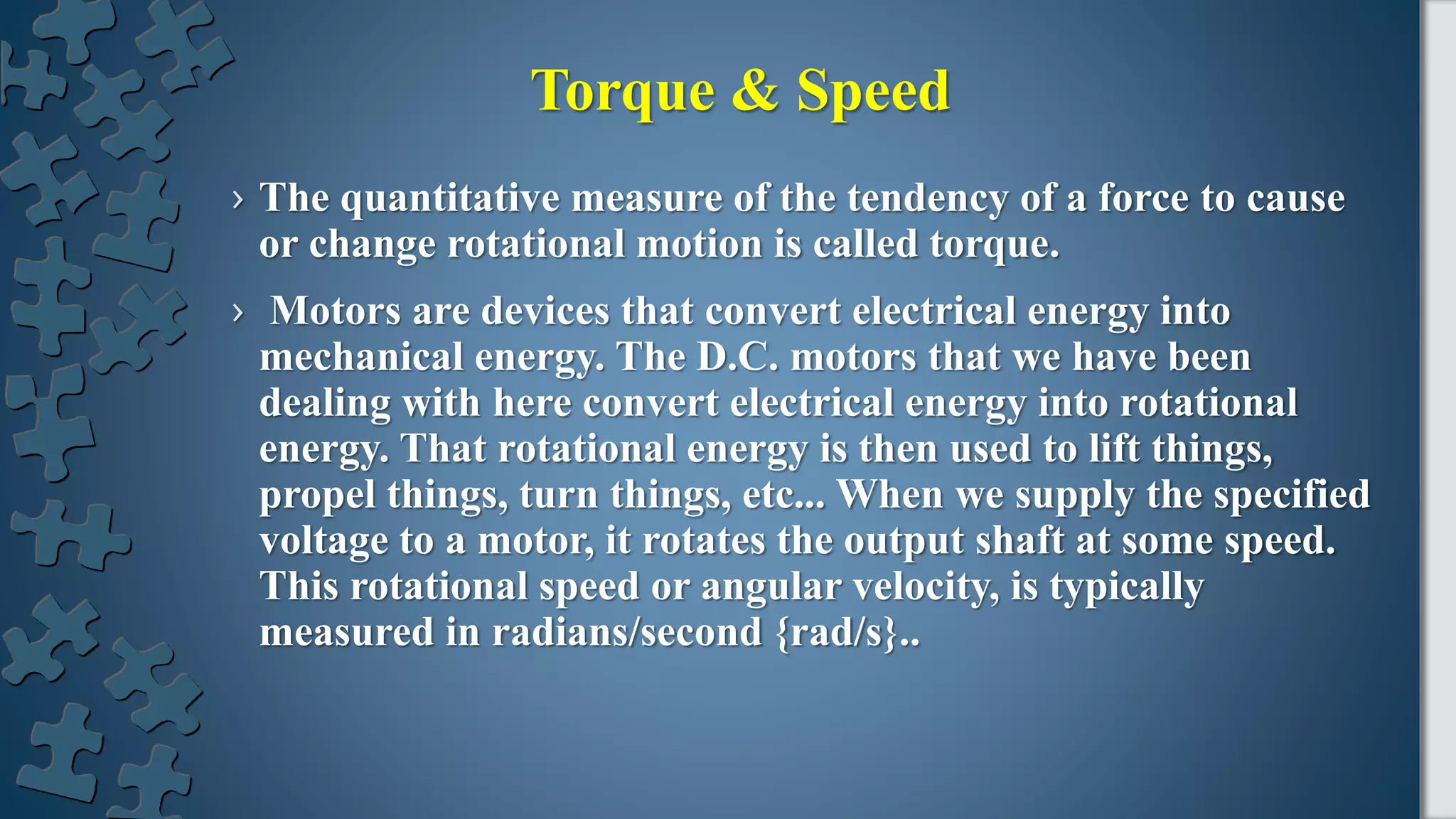 Torque & Speed

› The quantitative measure of the tendency of a force to cause or change rotational motion is called torque.

› Motors are devices that convert electrical energy into mechanical energy. The D.C. motors that we have been dealing with here convert electrical energy into rotational energy. That rotational energy is then used to lift things, propel things, turn things, etc... When we supply the specified voltage to a motor, it rotates the output shaft at some speed. This rotational speed or angular velocity, is typically measured in radians/second {rad/s}..